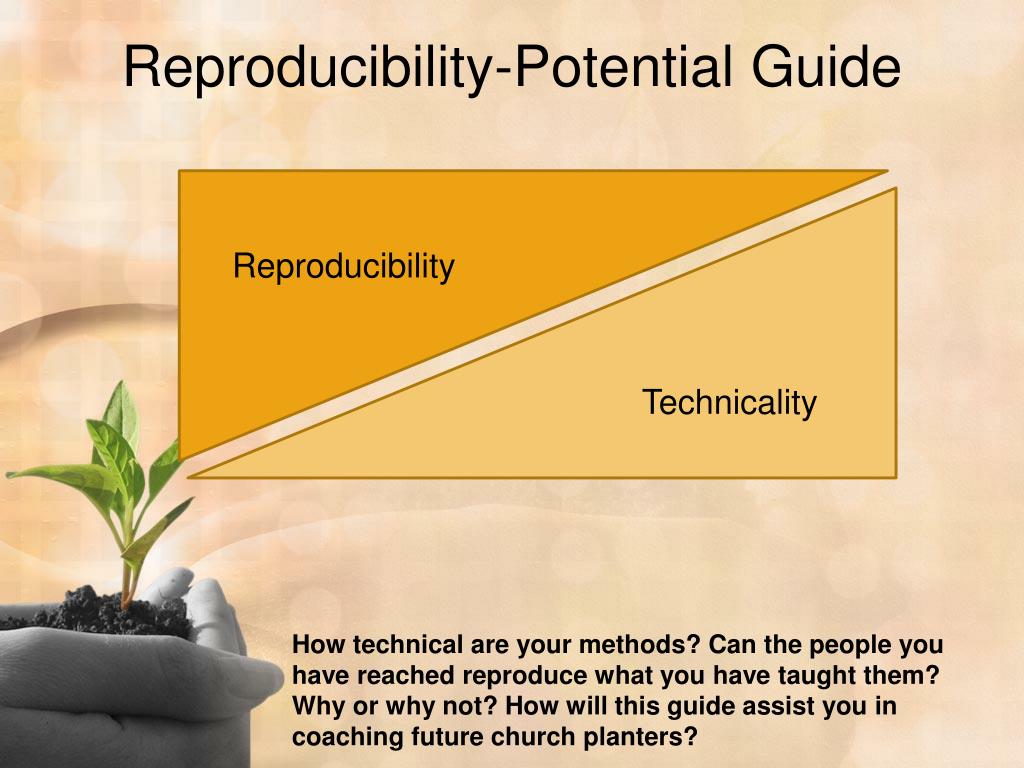 Reproducibility-Potential Guide

Reproducibility

Technicality

How technical are your methods? Can the people you have reached reproduce what you have taught them? Why or why not? How will this guide assist you in coaching future church planters?